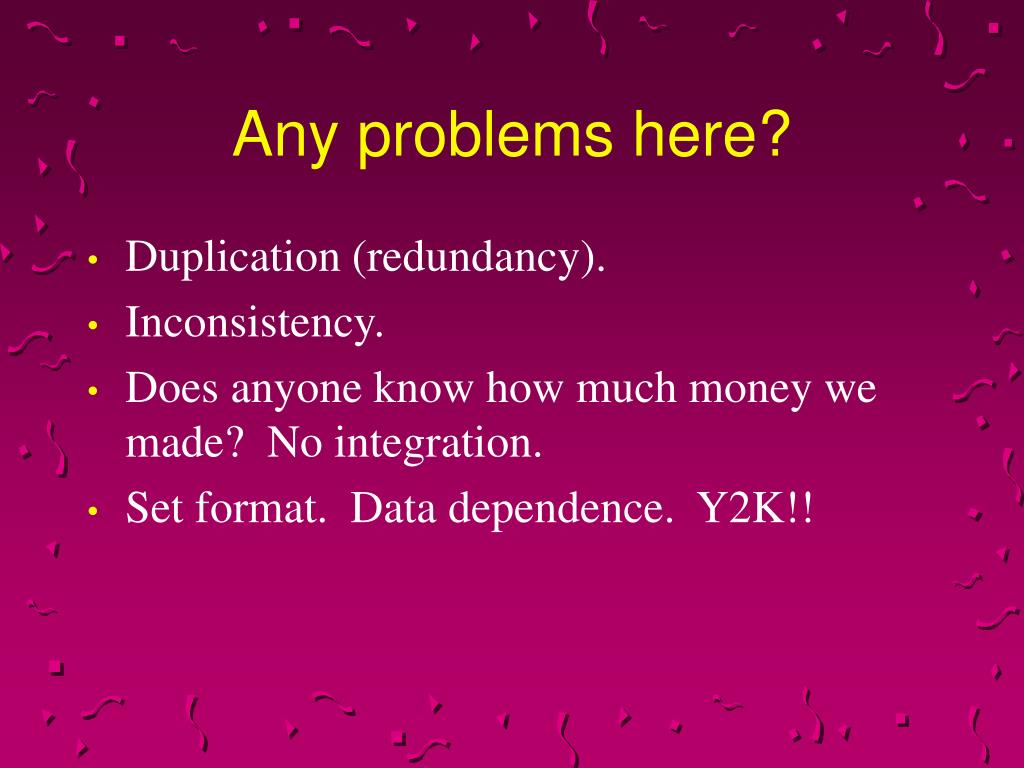 Any problems here?

• Duplication (redundancy).
• Inconsistency.
• Does anyone know how much money we made?  No integration.
• Set format.  Data dependence.  Y2K!!